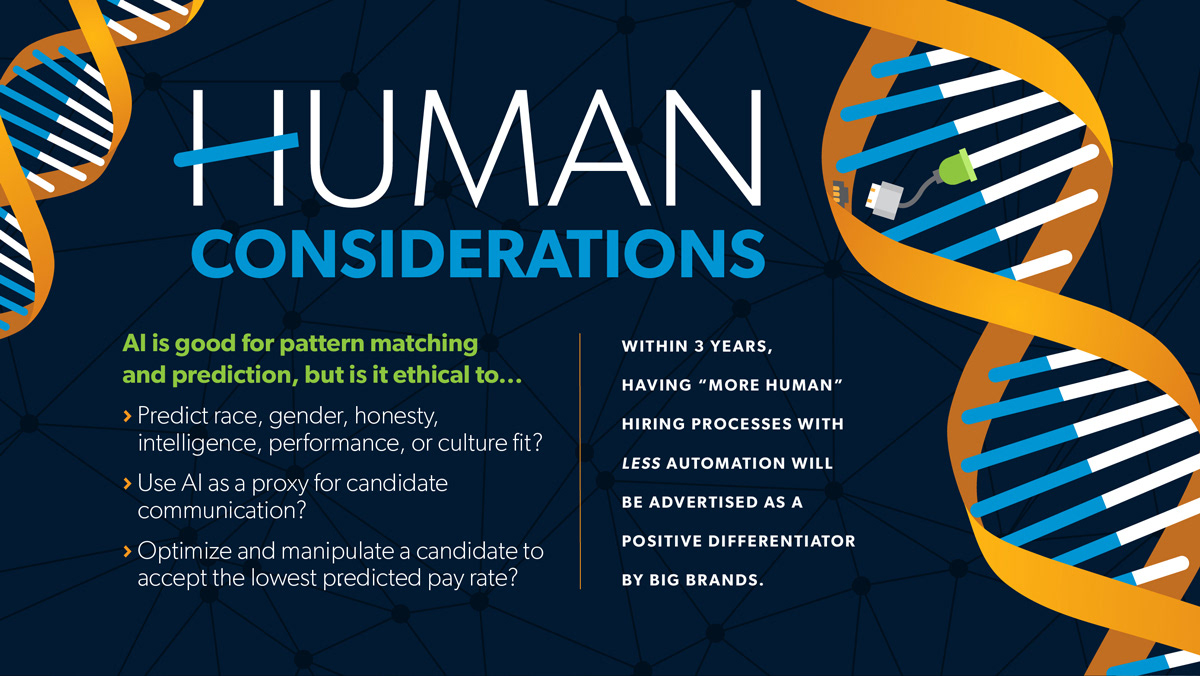 HUMAN
CONSIDERATIONS

AI is good for pattern matching and prediction, but is it ethical to…

› Predict race, gender, honesty, intelligence, performance, or culture fit?

› Use AI as a proxy for candidate communication?

› Optimize and manipulate a candidate to accept the lowest predicted pay rate?

WITHIN 3 YEARS, HAVING "MORE HUMAN" HIRING PROCESSES WITH LESS AUTOMATION WILL BE ADVERTISED AS A POSITIVE DIFFERENTIATOR BY BIG BRANDS.